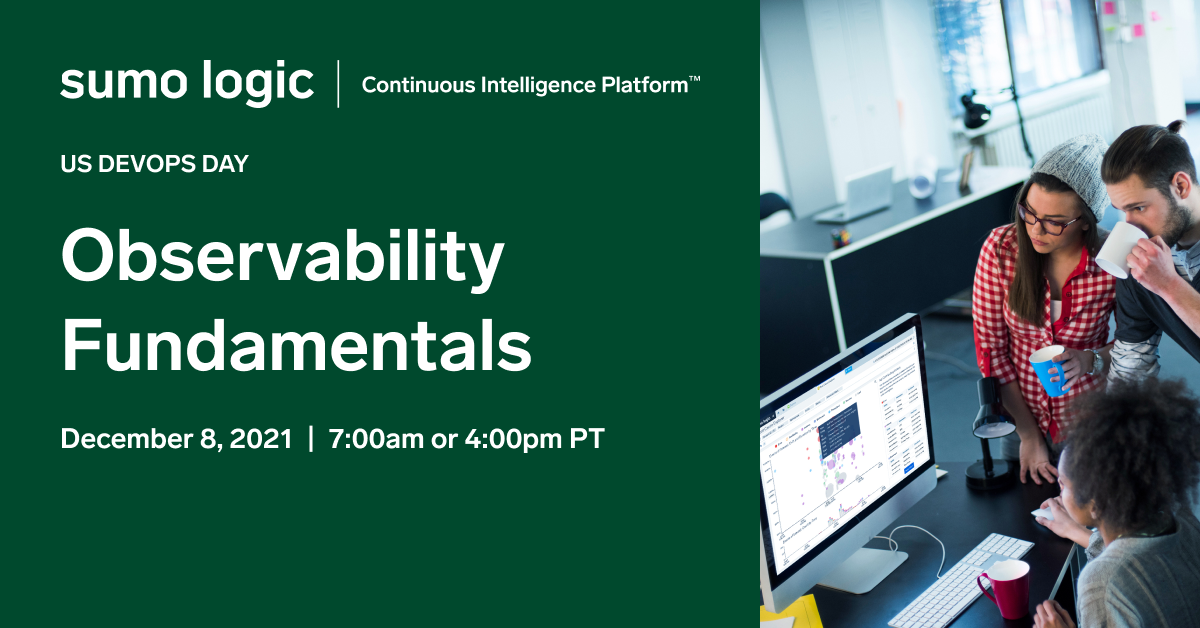 sumo logic | Continuous Intelligence Platform™

US DEVOPS DAY

Observability Fundamentals

December 8, 2021 | 7:00am or 4:00pm PT